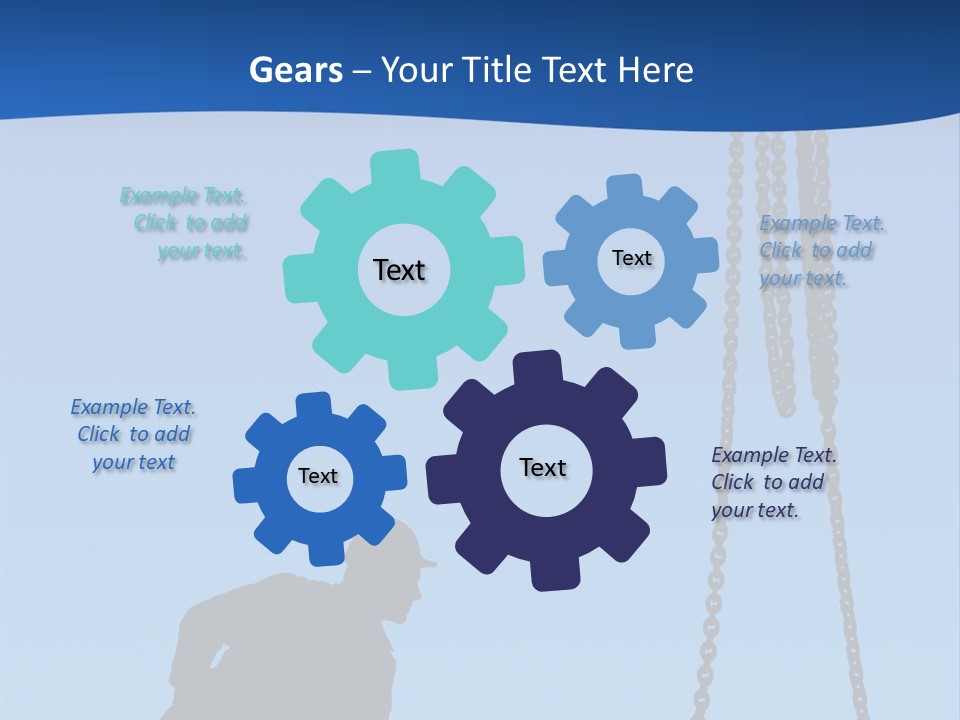 Gears – Your Title Text Here

Example Text. Click to add your text.

Text

Text

Example Text. Click to add your text.

Example Text. Click to add your text

Text

Text

Example Text. Click to add your text.